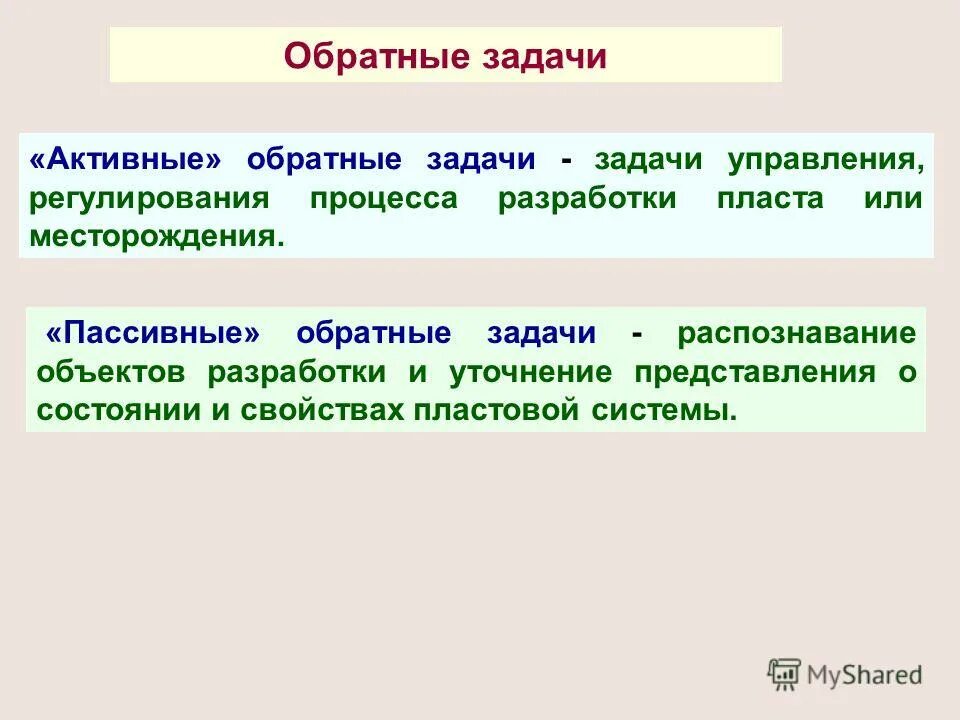 Обратные задачи

«Активные» обратные задачи - задачи управления, регулирования процесса разработки пласта или месторождения.

«Пассивные» обратные задачи - распознавание объектов разработки и уточнение представления о состоянии и свойствах пластовой системы.

MyShared